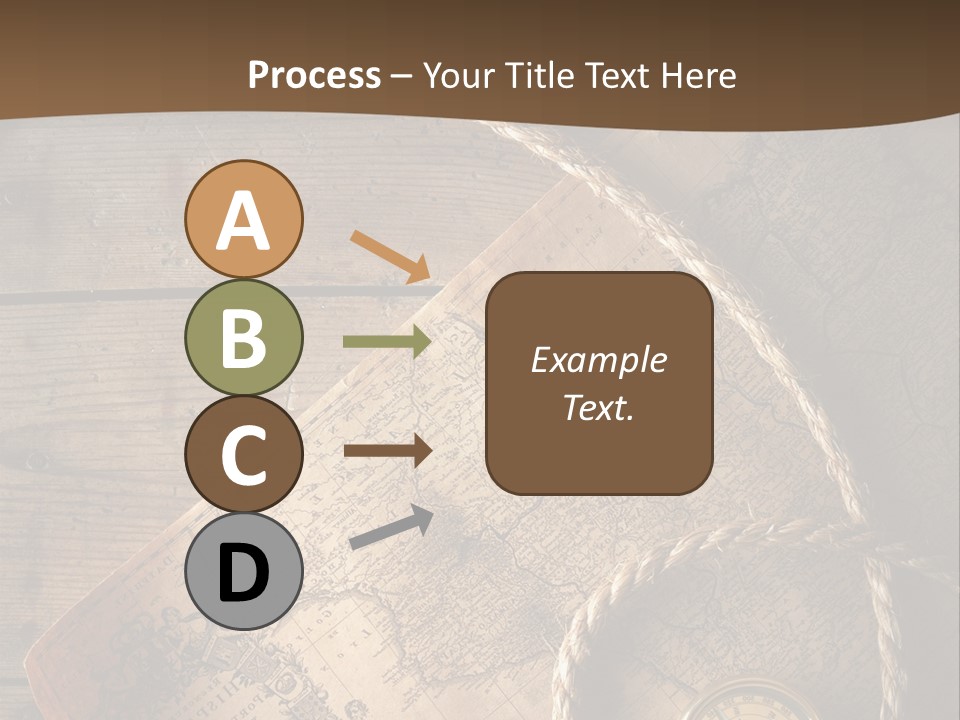 Process – Your Title Text Here

A

B

C

D

Example Text.